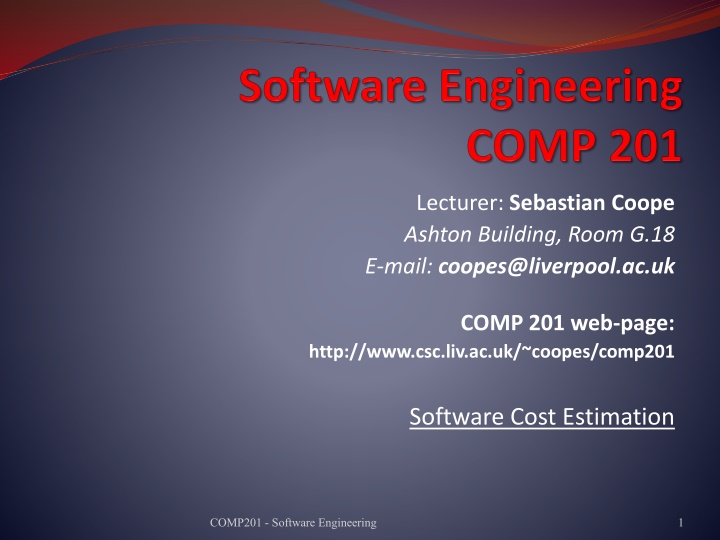 Software Engineering COMP 201

Lecturer: Sebastian Coope
Ashton Building, Room G.18
E-mail: coopes@liverpool.ac.uk

COMP 201 web-page:
http://www.csc.liv.ac.uk/~coopes/comp201

Software Cost Estimation

COMP201 - Software Engineering

1